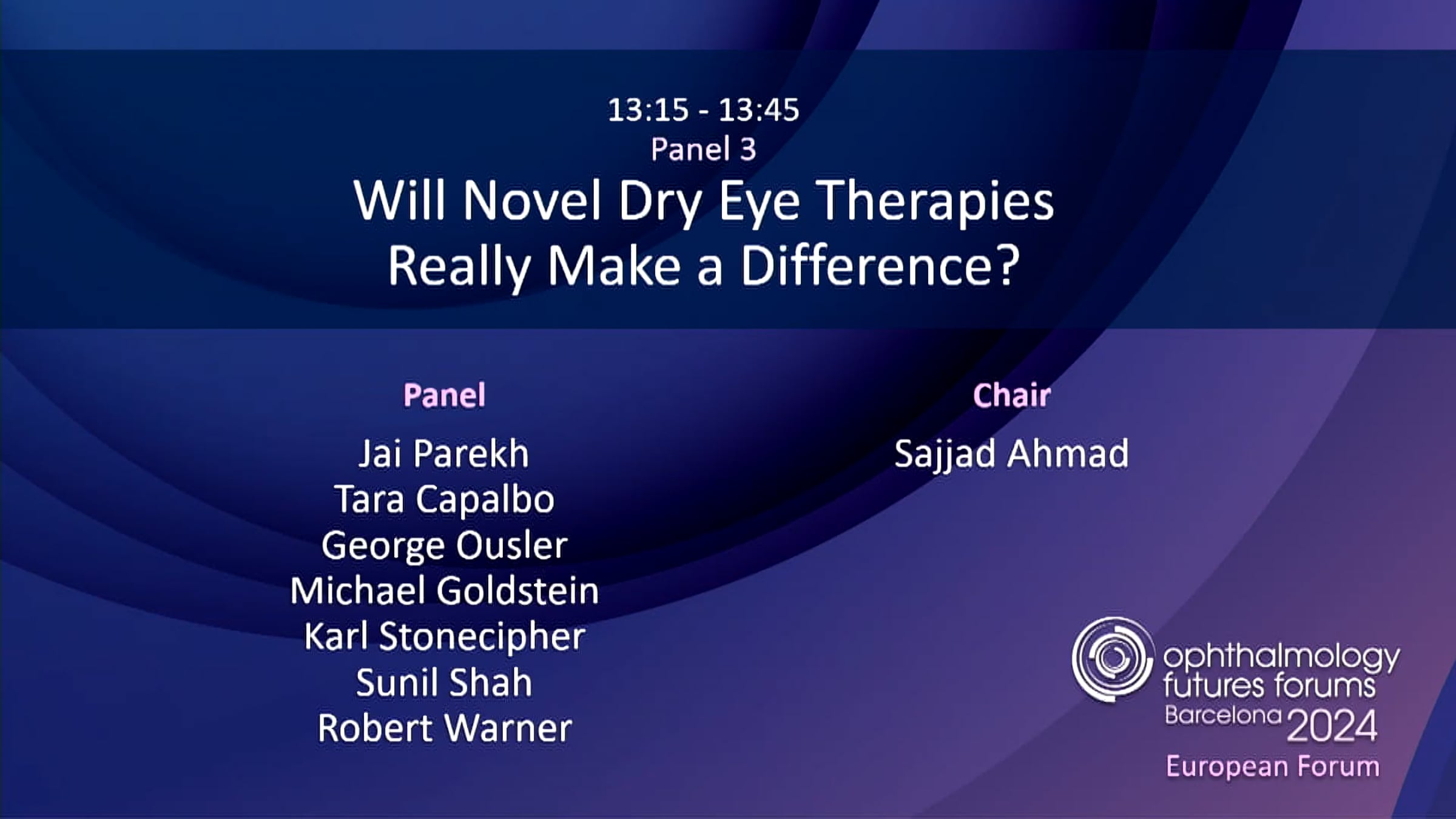 13:15 - 13:45
Panel 3
Will Novel Dry Eye Therapies Really Make a Difference?

Panel

Jai Parekh
Tara Capalbo
George Ousler
Michael Goldstein
Karl Stonecipher
Sunil Shah
Robert Warner

Chair

Sajjad Ahmad

ophthalmology
futures forums
Barcelona 2024
European Forum